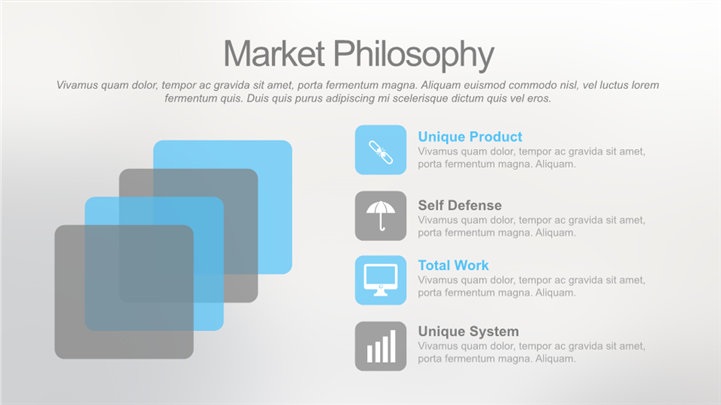 Market Philosophy

Vivamus quam dolor, tempor ac gravida sit amet, porta fermentum magna. Aliquam euismod commodo nisl, vel luctus lorem fermentum quis. Duis quis purus adipiscing mi scelerisque dictum quis vel eros.

Unique Product
Vivamus quam dolor, tempor ac gravida sit amet, porta fermentum magna. Aliquam.

Self Defense
Vivamus quam dolor, tempor ac gravida sit amet, porta fermentum magna. Aliquam.

Total Work
Vivamus quam dolor, tempor ac gravida sit amet, porta fermentum magna. Aliquam.

Unique System
Vivamus quam dolor, tempor ac gravida sit amet, porta fermentum magna. Aliquam.